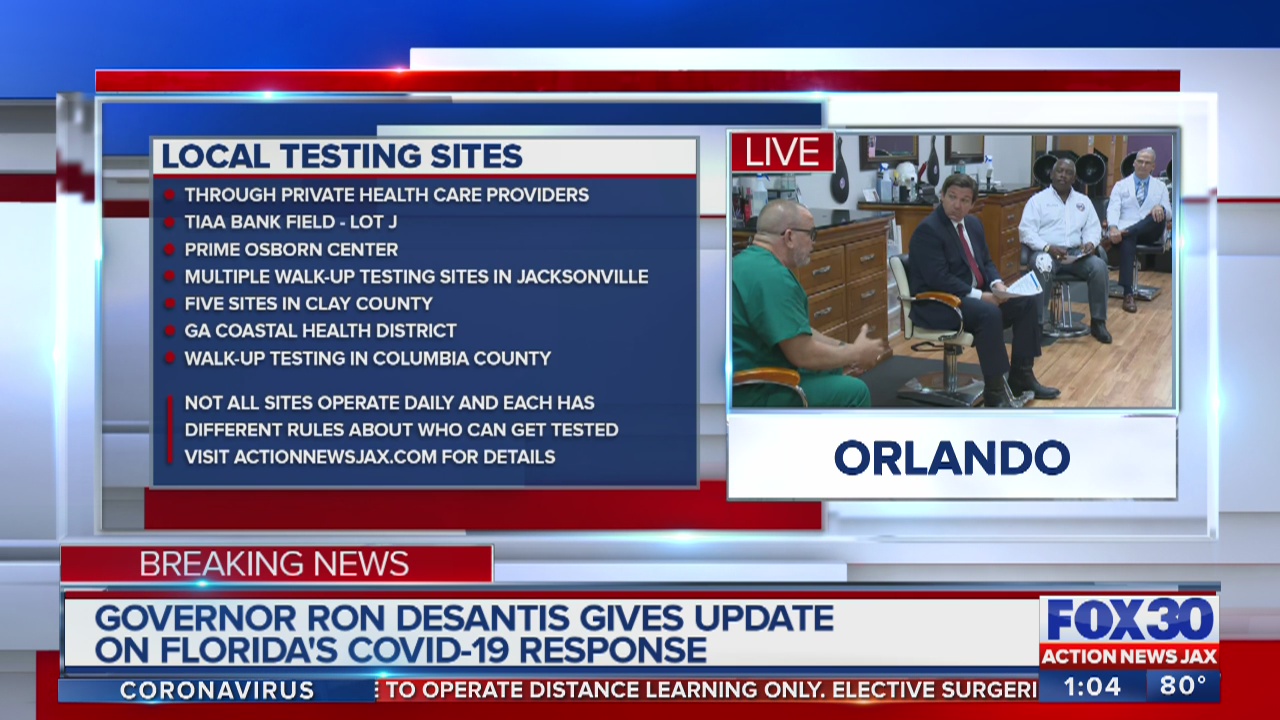 LOCAL TESTING SITES

THROUGH PRIVATE HEALTH CARE PROVIDERS
TIAA BANK FIELD - LOT J
PRIME OSBORN CENTER
MULTIPLE WALK-UP TESTING SITES IN JACKSONVILLE
FIVE SITES IN CLAY COUNTY
GA COASTAL HEALTH DISTRICT
WALK-UP TESTING IN COLUMBIA COUNTY

NOT ALL SITES OPERATE DAILY AND EACH HAS DIFFERENT RULES ABOUT WHO CAN GET TESTED
VISIT ACTIONNEWSJAX.COM FOR DETAILS

LIVE

ORLANDO

BREAKING NEWS

GOVERNOR RON DESANTIS GIVES UPDATE ON FLORIDA'S COVID-19 RESPONSE

FOX30
ACTION NEWS JAX

CORONAVIRUS

TO OPERATE DISTANCE LEARNING ONLY. ELECTIVE SURGERI

1:04 80°